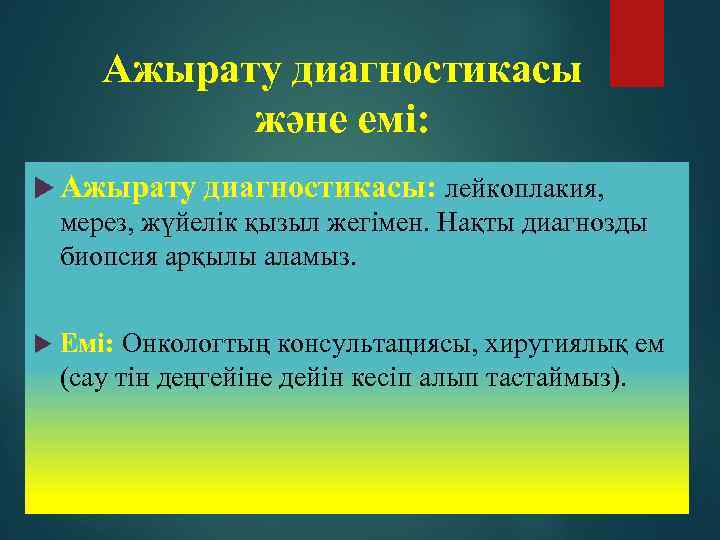 Ажырату диагностикасы және емі:

Ажырату диагностикасы: лейкоплакия, мерез, жүйелік қызыл жегімен. Нақты диагнозды биопсия арқылы аламыз.

Емі: Онкологтың консультациясы, хиругиялық ем (сау тін деңгейіне дейін кесіп алып тастаймыз).